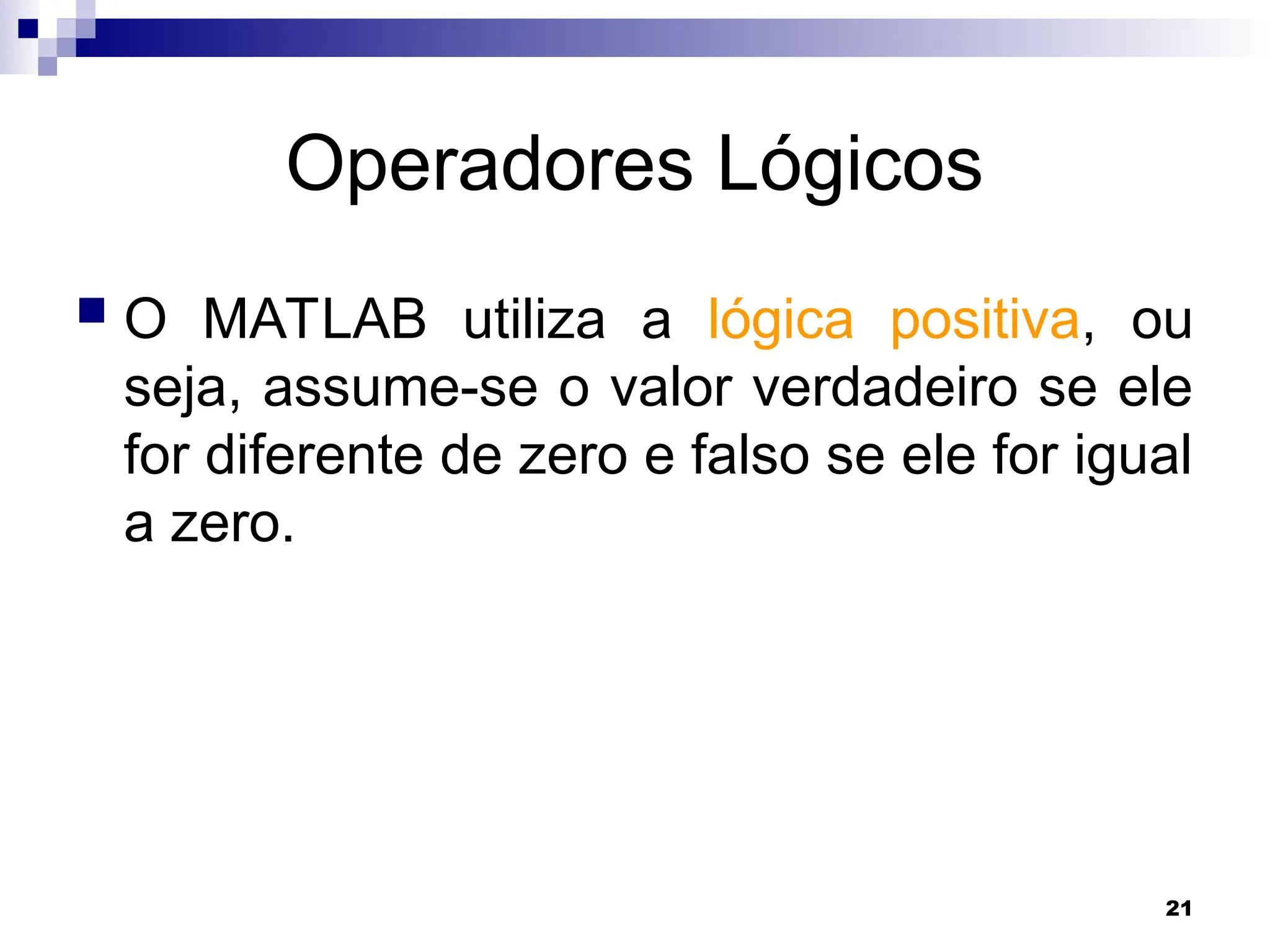 Operadores Lógicos

O MATLAB utiliza a lógica positiva, ou seja, assume-se o valor verdadeiro se ele for diferente de zero e falso se ele for igual a zero.

21